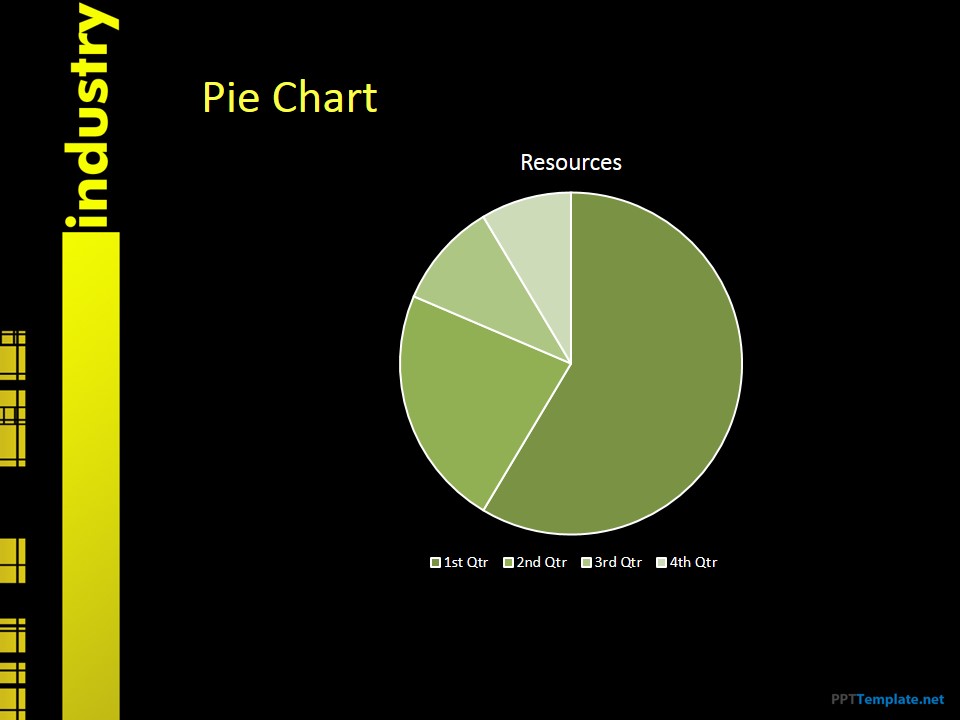 industry

Pie Chart

Resources

1st Qtr 2nd Qtr 3rd Qtr 4th Qtr

PPTTemplate.net